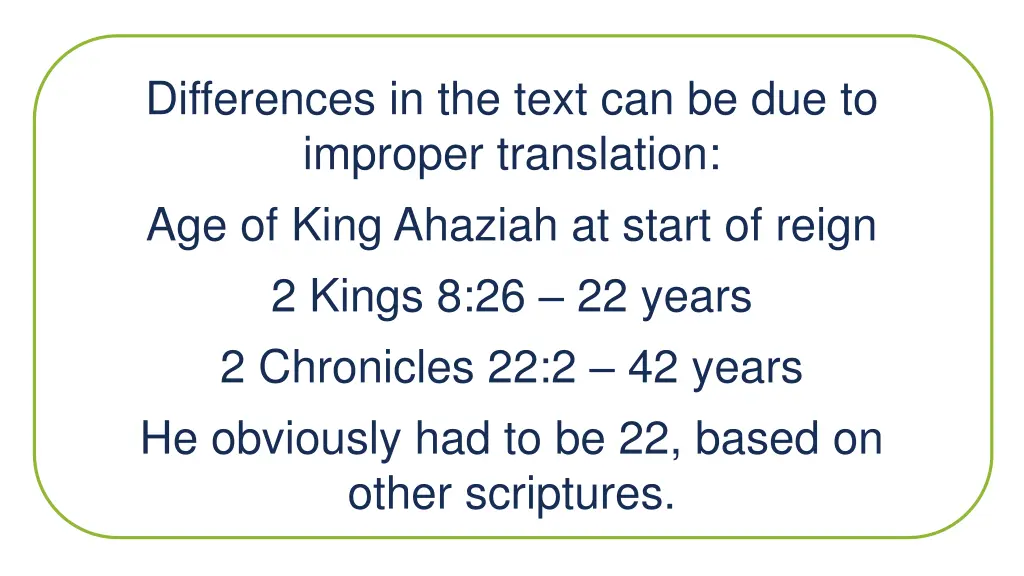 Differences in the text can be due to improper translation:

Age of King Ahaziah at start of reign

2 Kings 8:26 – 22 years

2 Chronicles 22:2 – 42 years

He obviously had to be 22, based on other scriptures.